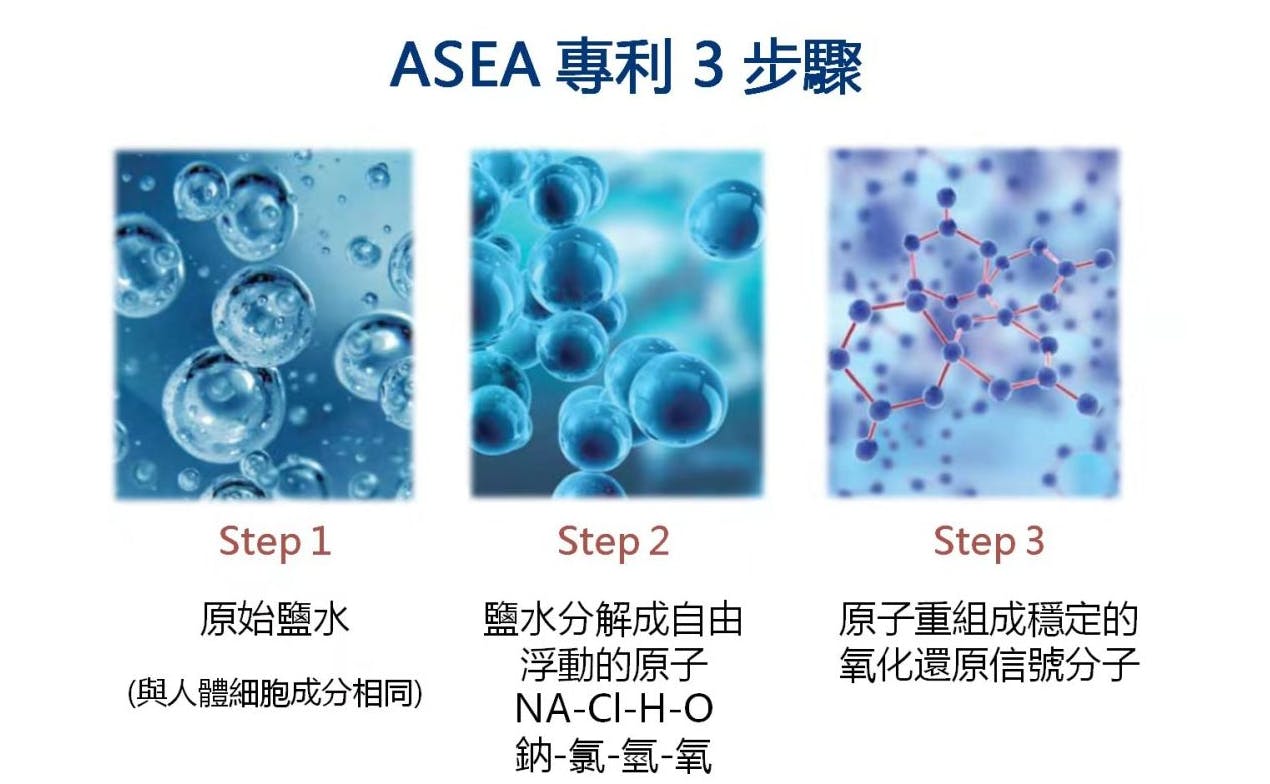 ASEA 專利 3 步驟

Step 1

原始鹽水

(與人體細胞成分相同)

Step 2

鹽水分解成自由浮動的原子
NA-Cl-H-O
鈉-氯-氫-氧

Step 3

原子重組成穩定的氧化還原信號分子